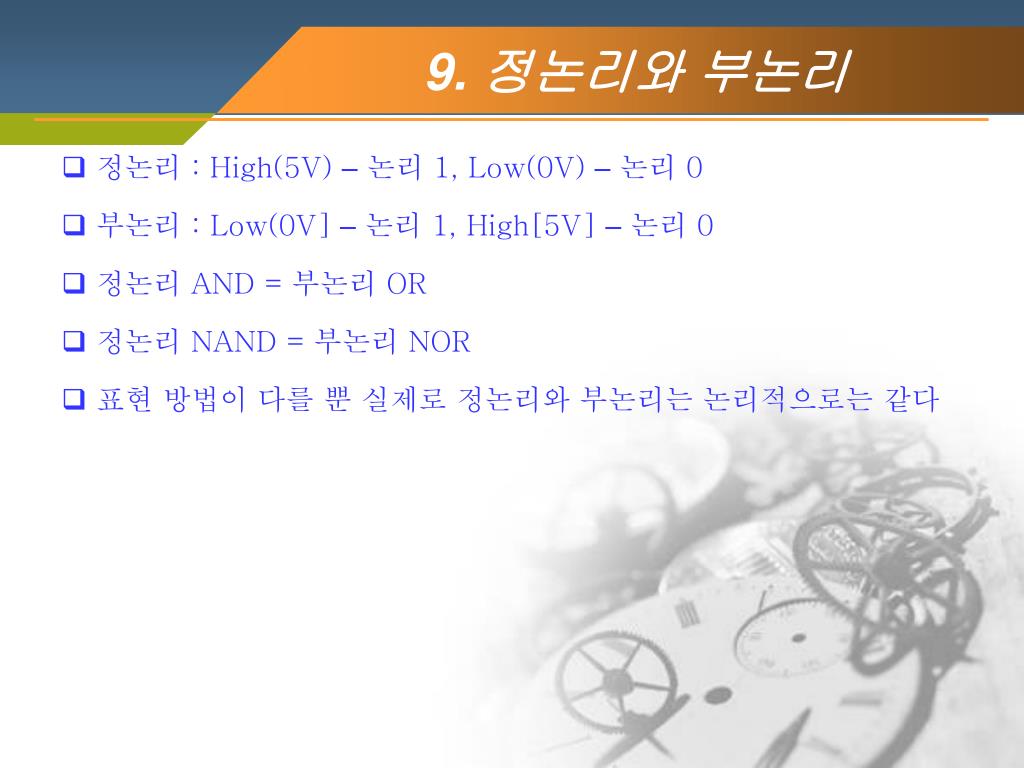 9. 정논리와 부논리

❑ 정논리 : High(5V) – 논리 1, Low(0V) – 논리 0

❑ 부논리 : Low(0V] – 논리 1, High[5V] – 논리 0

❑ 정논리 AND = 부논리 OR

❑ 정논리 NAND = 부논리 NOR

❑ 표현 방법이 다를 뿐 실제로 정논리와 부논리는 논리적으로는 같다